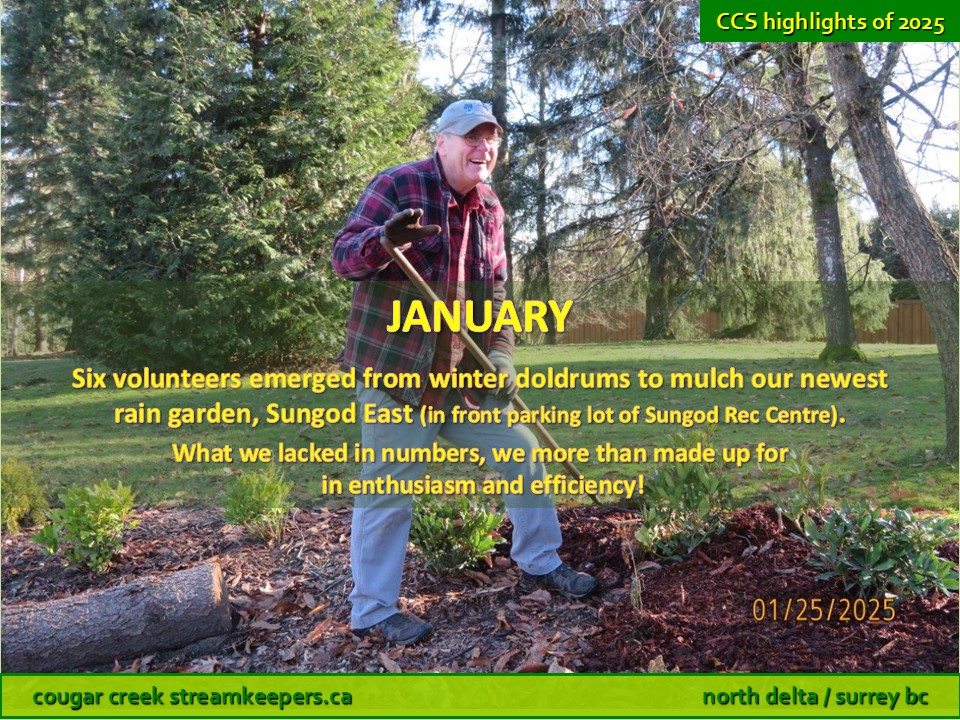 CCS highlights of 2025

JANUARY

Six volunteers emerged from winter doldrums to mulch our newest rain garden, Sungod East (in front parking lot of Sungod Rec Centre).

What we lacked in numbers, we more than made up for in enthusiasm and efficiency!

01/25/2025

cougar creek streamkeepers.ca

north delta / surrey bc